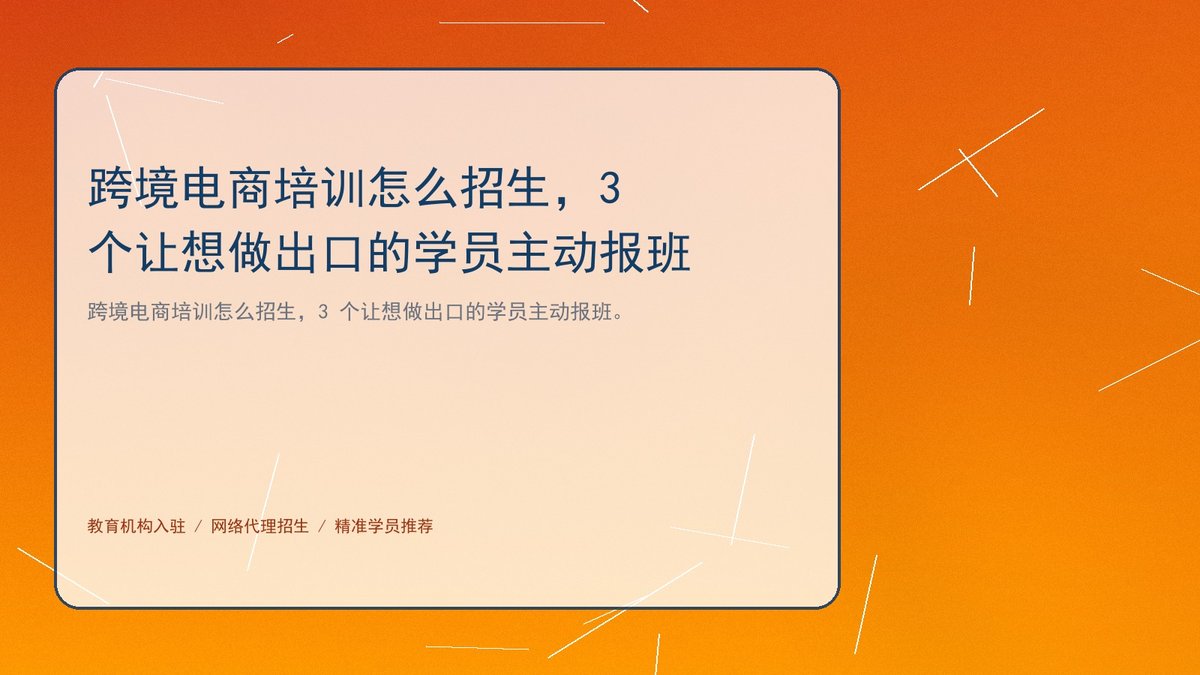 跨境电商培训怎么招生，3 个让想做出口的学员主动报班

跨境电商培训怎么招生，3 个让想做出口的学员主动报班。

教育机构入驻 / 网络代理招生 / 精准学员推荐